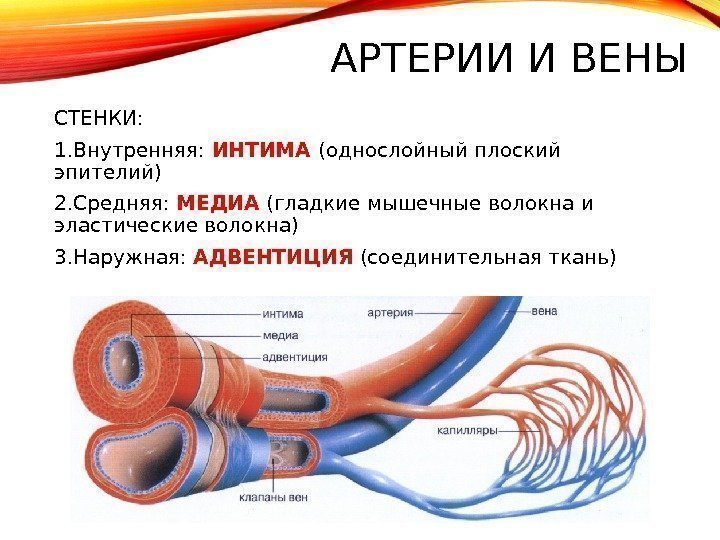 АРТЕРИИ И ВЕНЫ

СТЕНКИ:

1.Внутренняя: ИНТИМА (однослойный плоский эпителий)

2.Средняя: МЕДИА (гладкие мышечные волокна и эластические волокна)

3.Наружная: АДВЕНТИЦИЯ (соединительная ткань)

интима
медиа
адвентиция
артерия
вена
капилляры
клапаны вен